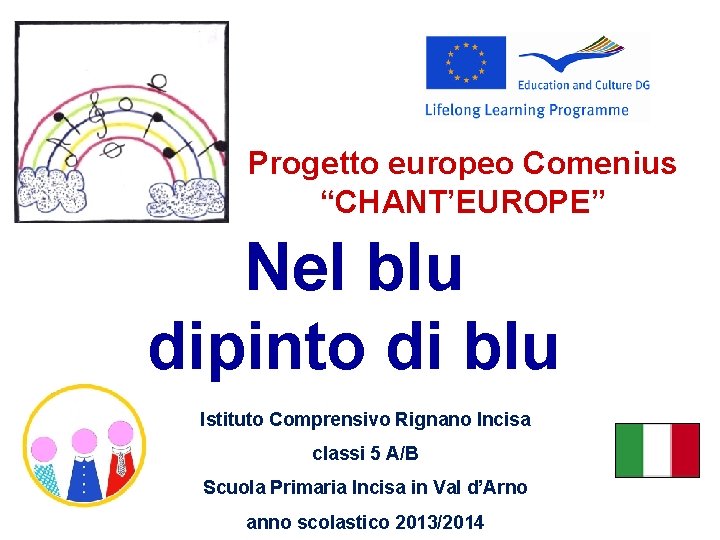 Education and Culture DG
Lifelong Learning Programme

Progetto europeo Comenius
“CHANT’EUROPE”

Nel blu
dipinto di blu

Istituto Comprensivo Rignano Incisa
classi 5 A/B
Scuola Primaria Incisa in Val d’Arno
anno scolastico 2013/2014